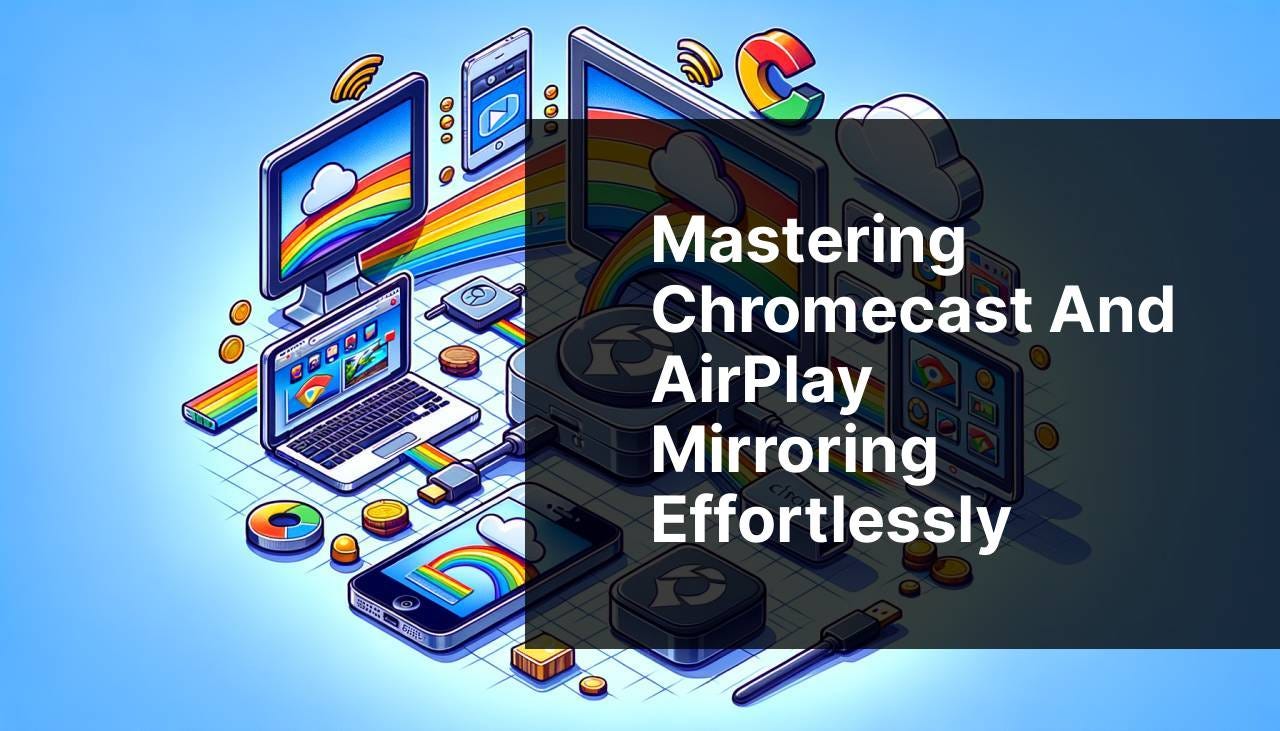 Mastering Chromecast And AirPlay Mirroring Effortlessly